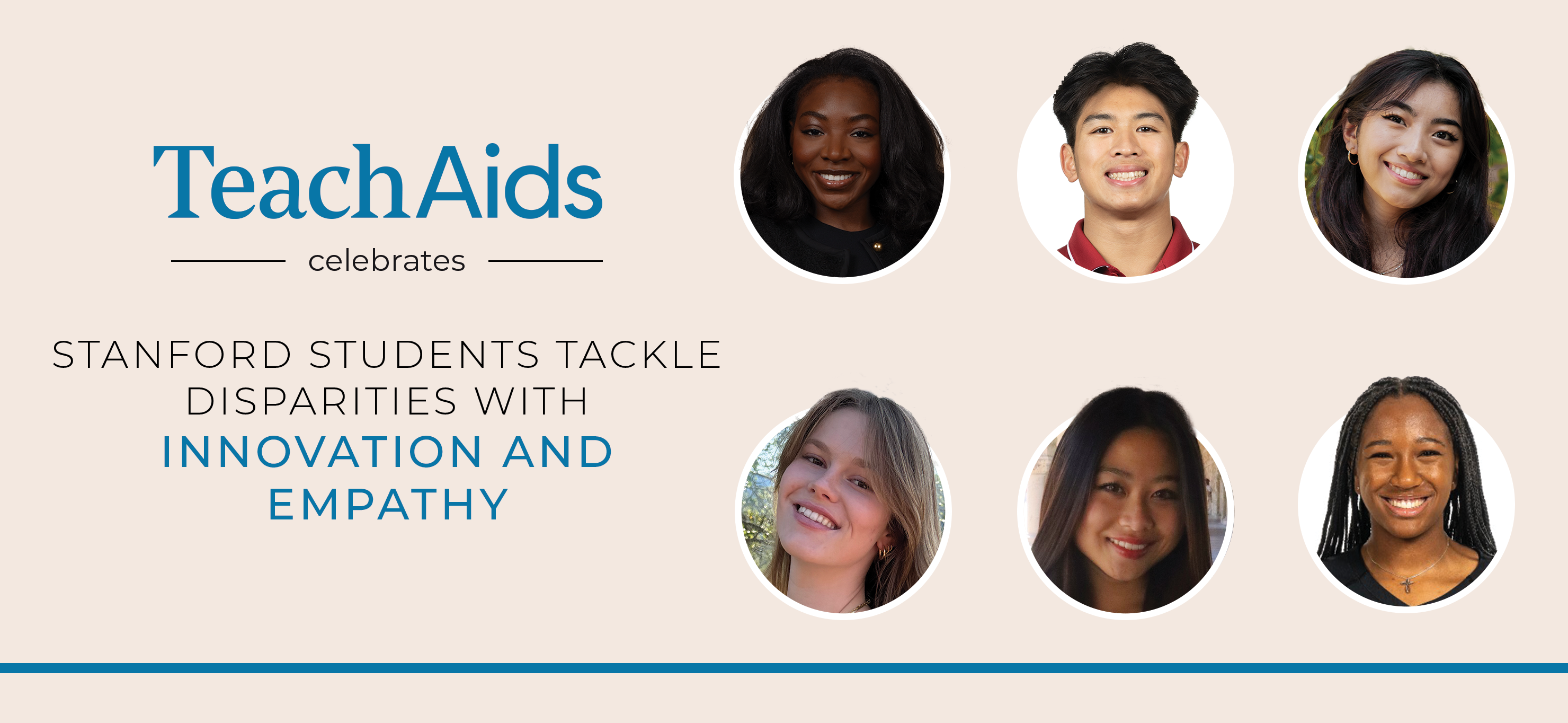 TeachAids

celebrates

STANFORD STUDENTS TACKLE DISPARITIES WITH INNOVATION AND EMPATHY